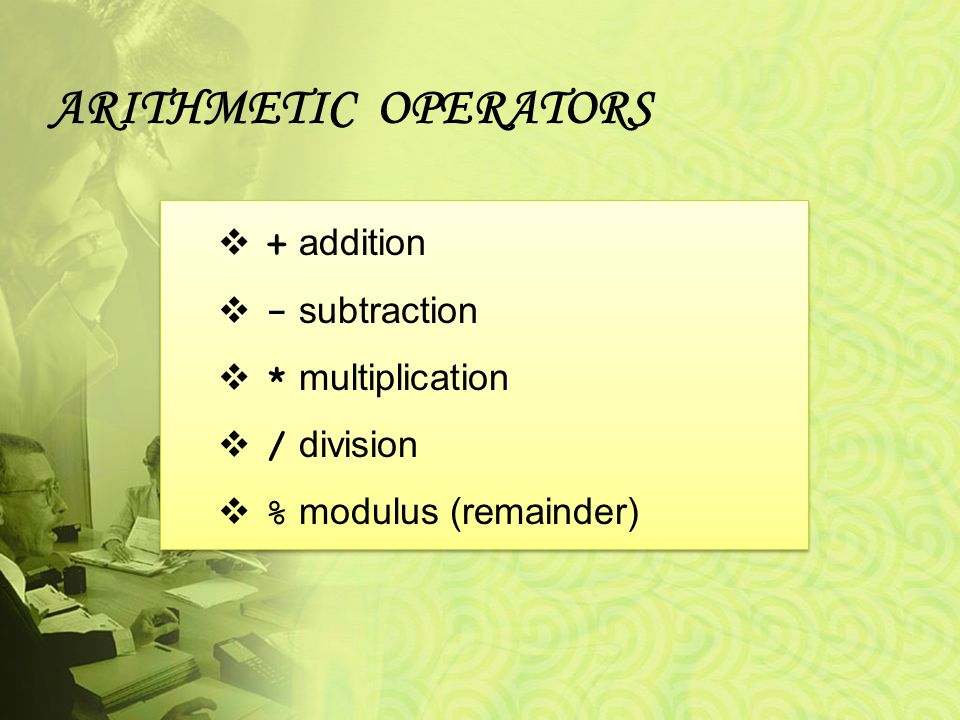 ARITHMETIC OPERATORS

❖ + addition
❖ - subtraction
❖ * multiplication
❖ / division
❖ % modulus (remainder)